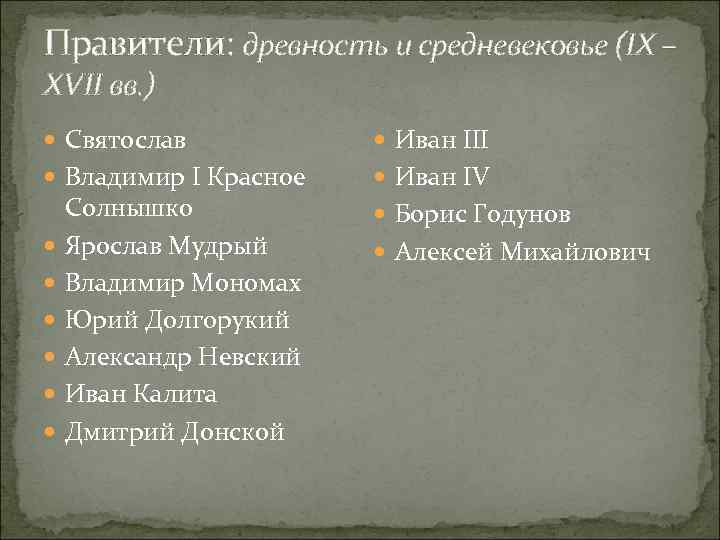 Правители: древность и средневековье (IX – XVII вв.)

- Святослав
- Владимир I Красное Солнышко
- Ярослав Мудрый
- Владимир Мономах
- Юрий Долгорукий
- Александр Невский
- Иван Калита
- Дмитрий Донской

- Иван III
- Иван IV
- Борис Годунов
- Алексей Михайлович